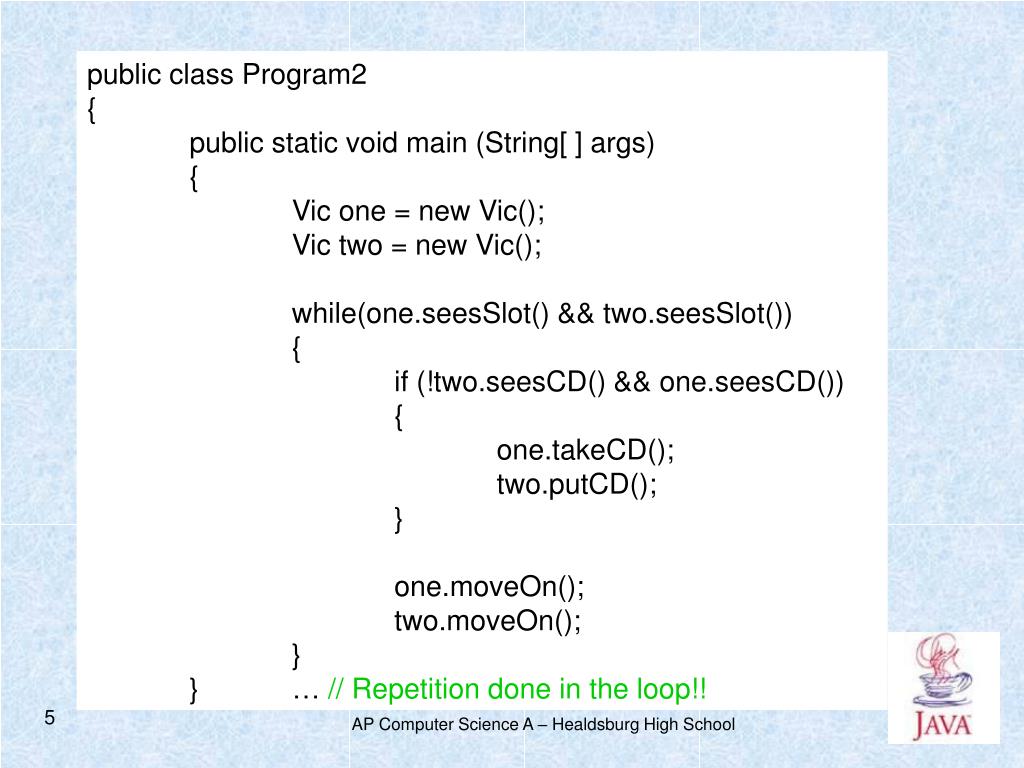 public class Program2
{
public static void main (String[ ] args)
{
Vic one = new Vic();
Vic two = new Vic();

while(one.seesSlot() && two.seesSlot())
{
if (!two.seesCD() && one.seesCD())
{
one.takeCD();
two.putCD();
}

one.moveOn();
two.moveOn();
}
} … // Repetition done in the loop!!

5

AP Computer Science A – Healdsburg High School

JAVA